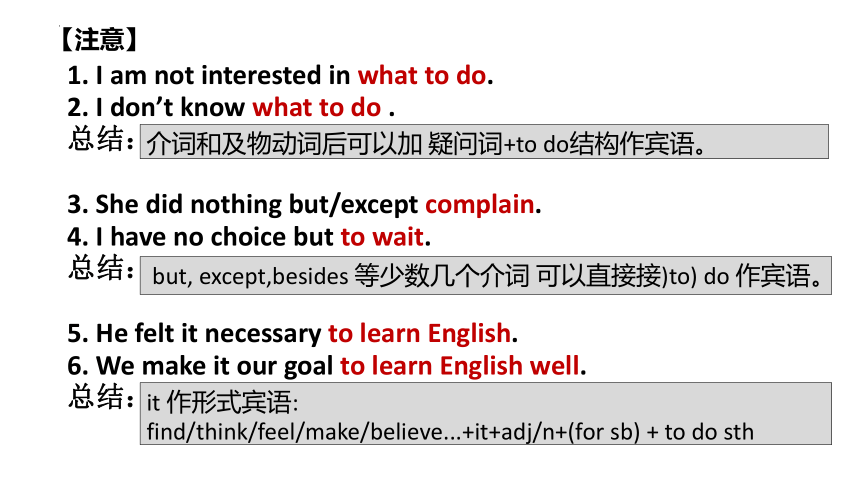 【注意】
1. I am not interested in what to do.
2. I don’t know what to do .
总结：介词和及物动词后可以加 疑问词+to do结构作宾语。

3. She did nothing but/except complain.
4. I have no choice but to wait.
总结：but, except,besides 等少数几个介词 可以直接接)to) do 作宾语。

5. He felt it necessary to learn English.
6. We make it our goal to learn English well.
总结：it 作形式宾语:
find/think/feel/make/believe...+it+adj/n+(for sb) + to do sth